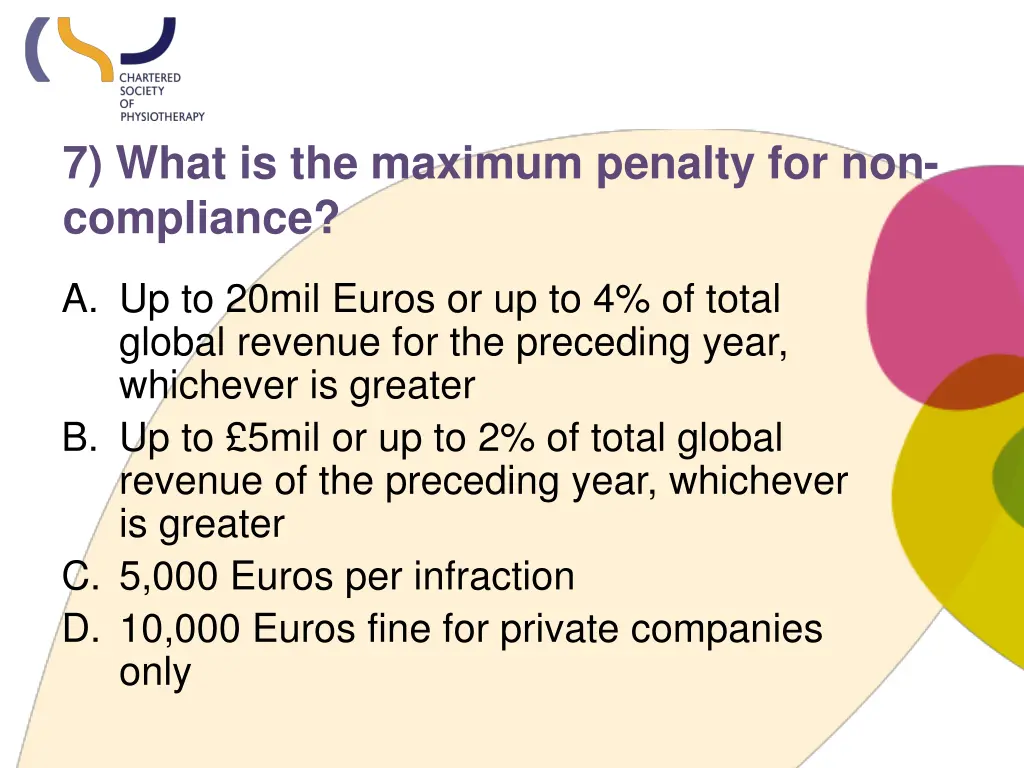 CHARTERED SOCIETY OF PHYSIOTHERAPY

7) What is the maximum penalty for non-compliance?

A. Up to 20mil Euros or up to 4% of total global revenue for the preceding year, whichever is greater
B. Up to £5mil or up to 2% of total global revenue of the preceding year, whichever is greater
C. 5,000 Euros per infraction
D. 10,000 Euros fine for private companies only